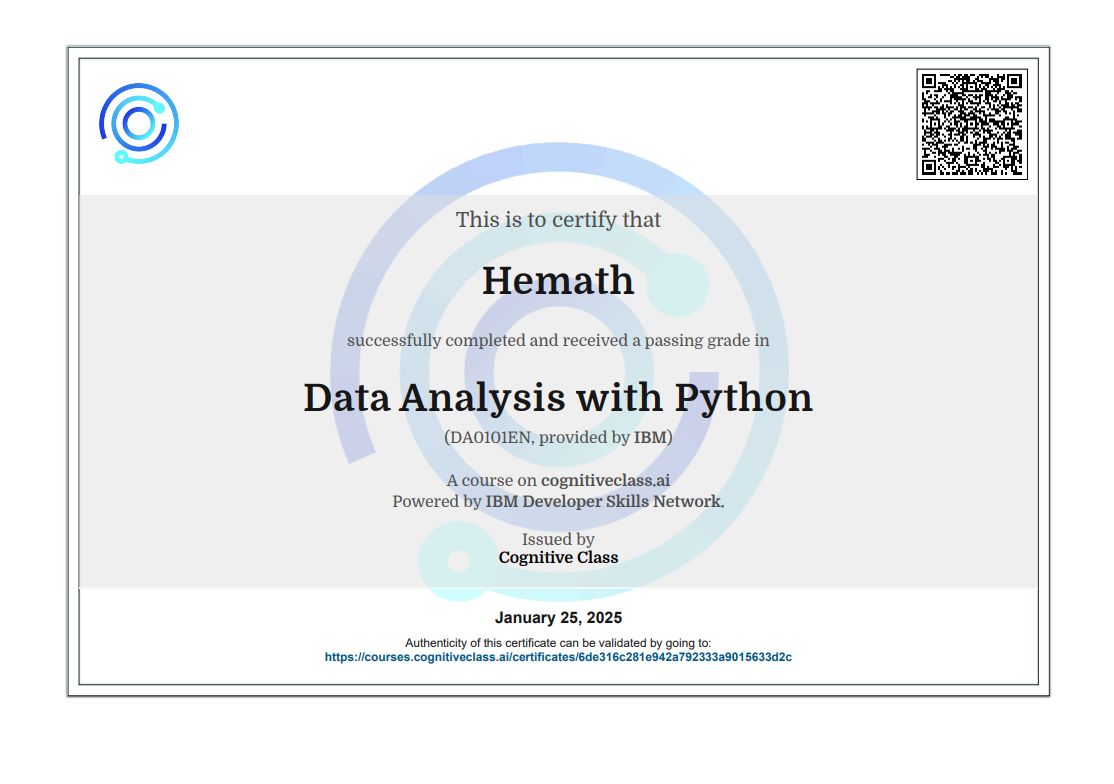 This is to certify that

Hemath

successfully completed and received a passing grade in

Data Analysis with Python

(DA0101EN, provided by IBM)

A course on cognitiveclass.ai
Powered by IBM Developer Skills Network.

Issued by
Cognitive Class

January 25, 2025

Authenticity of this certificate can be validated by going to:
https://courses.cognitiveclass.ai/certificates/6de316c281e942a792333a9015633d2c